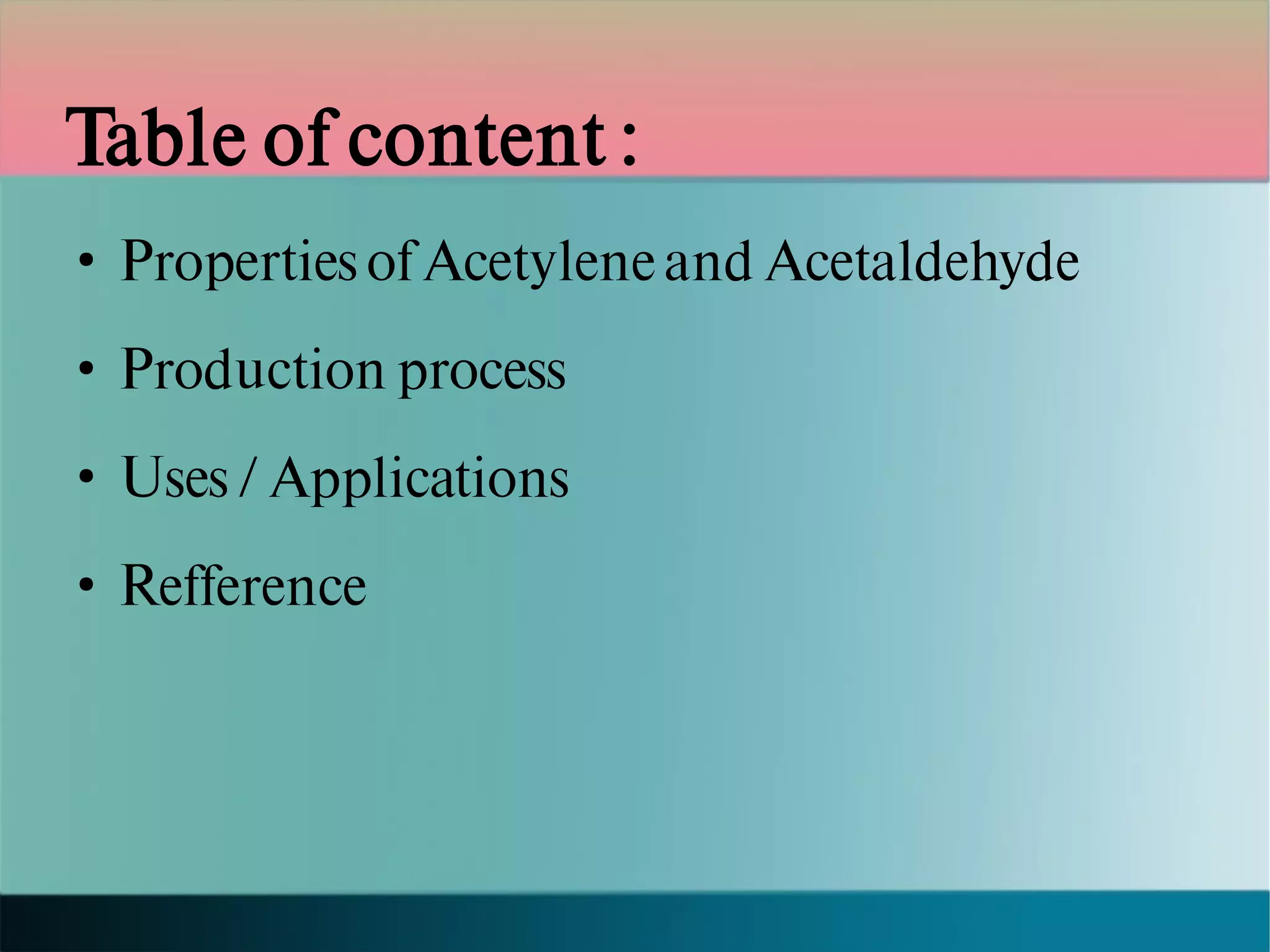 Table of content :

• Properties of Acetylene and Acetaldehyde

• Production process

• Uses / Applications

• Refference